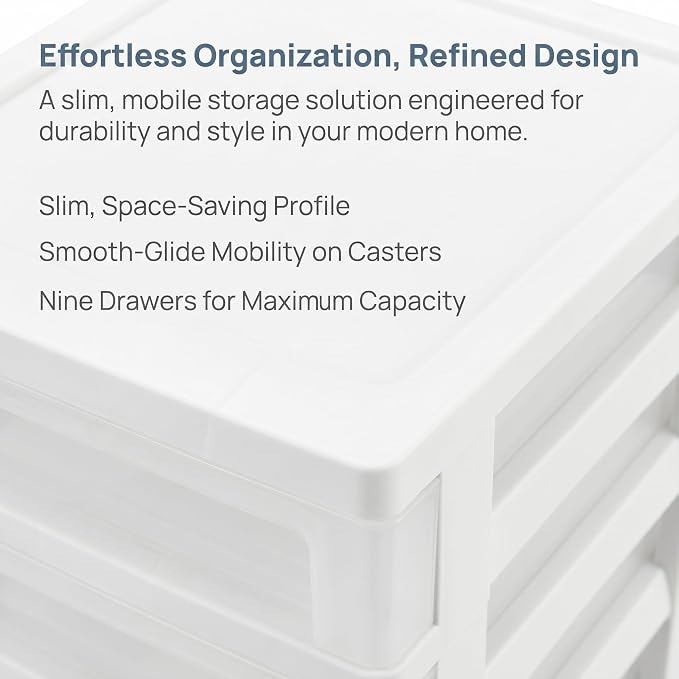 Effortless Organization, Refined Design

A slim, mobile storage solution engineered for durability and style in your modern home.

Slim, Space-Saving Profile

Smooth-Glide Mobility on Casters

Nine Drawers for Maximum Capacity